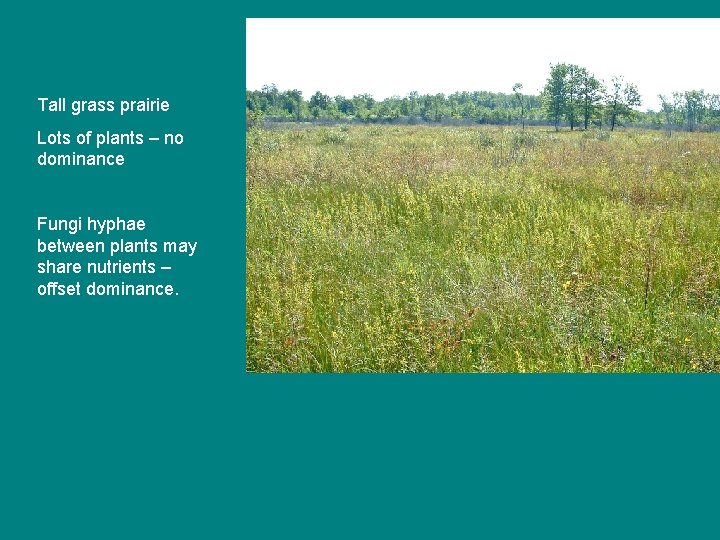 Tall grass prairie

Lots of plants – no dominance

Fungi hyphae between plants may share nutrients – offset dominance.